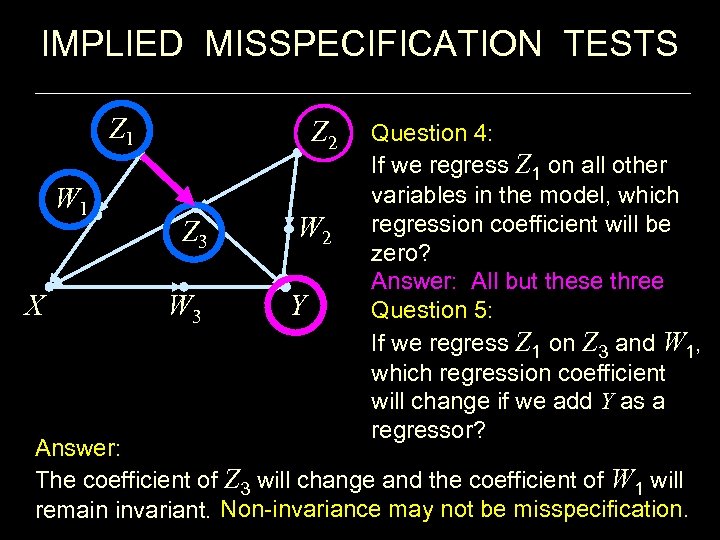 IMPLIED MISSPECIFICATION TESTS

$Z_1$

$Z_2$

$W_1$

$Z_3$

$W_2$

$X$

$W_3$

$Y$

Question 4:
If we regress $Z_1$ on all other variables in the model, which regression coefficient will be zero?
Answer: All but these three
Question 5:
If we regress $Z_1$ on $Z_3$ and $W_1$, which regression coefficient will change if we add $Y$ as a regressor?

Answer:
The coefficient of $Z_3$ will change and the coefficient of $W_1$ will remain invariant. Non-invariance may not be misspecification.